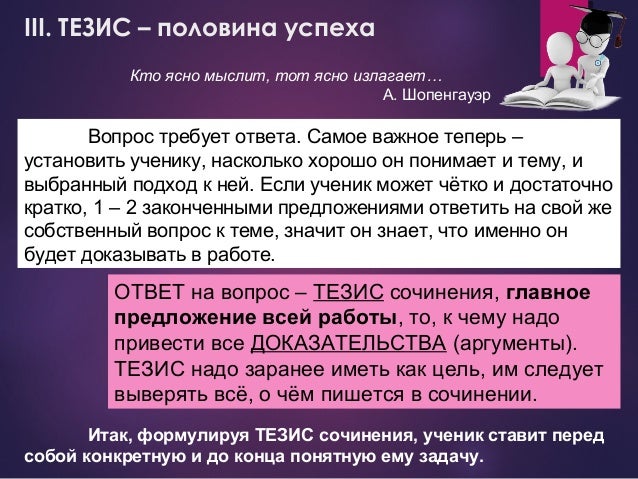 III. ТЕЗИС – половина успеха

Кто ясно мыслит, тот ясно излагает…
А. Шопенгауэр

Вопрос требует ответа. Самое важное теперь – установить ученику, насколько хорошо он понимает и тему, и выбранный подход к ней. Если ученик может чётко и достаточно кратко, 1 – 2 законченными предложениями ответить на свой же собственный вопрос к теме, значит он знает, что именно он будет доказывать в работе.

ОТВЕТ на вопрос – ТЕЗИС сочинения, главное предложение всей работы, то, к чему надо привести все ДОКАЗАТЕЛЬСТВА (аргументы). ТЕЗИС надо заранее иметь как цель, им следует выверять всё, о чём пишется в сочинении.

Итак, формулируя ТЕЗИС сочинения, ученик ставит перед собой конкретную и до конца понятную ему задачу.